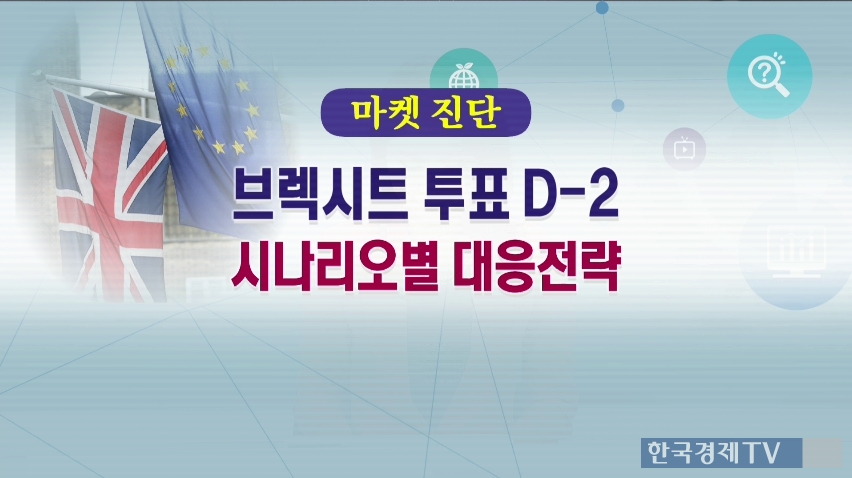 마켓 진단

브렉시트 투표 D-2
시나리오별 대응전략

한국경제TV